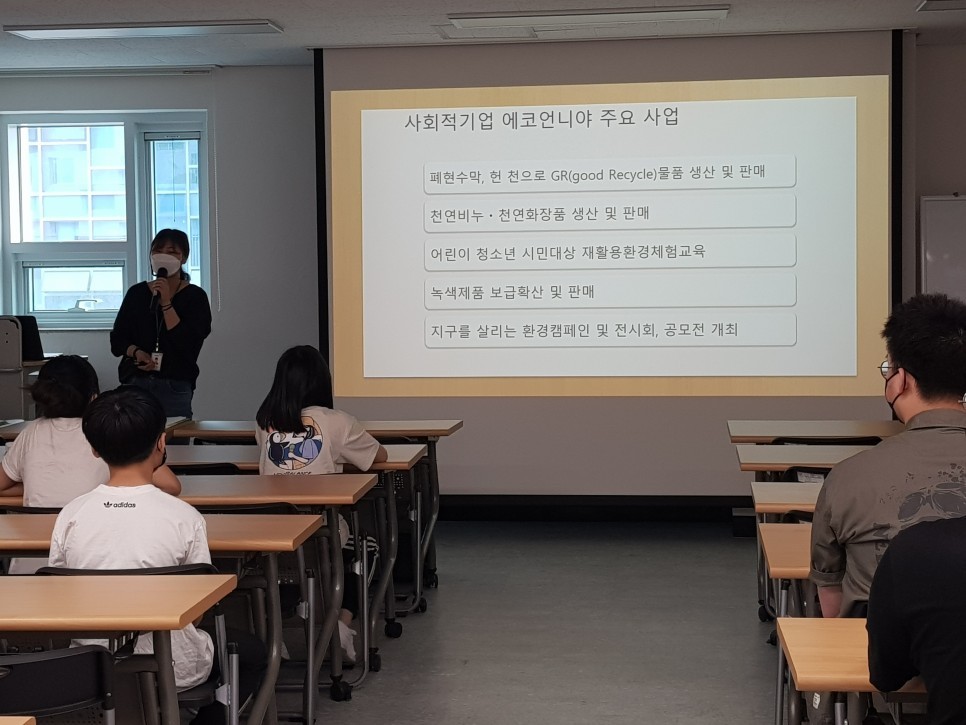 사회적기업 에코언니야 주요 사업

폐현수막, 헌 천으로 GR(good Recycle)물품 생산 및 판매

천연비누 · 천연화장품 생산 및 판매

어린이 청소년 시민대상 재활용환경체험교육

녹색제품 보급확산 및 판매

지구를 살리는 환경캠페인 및 전시회, 공모전 개최

adidas